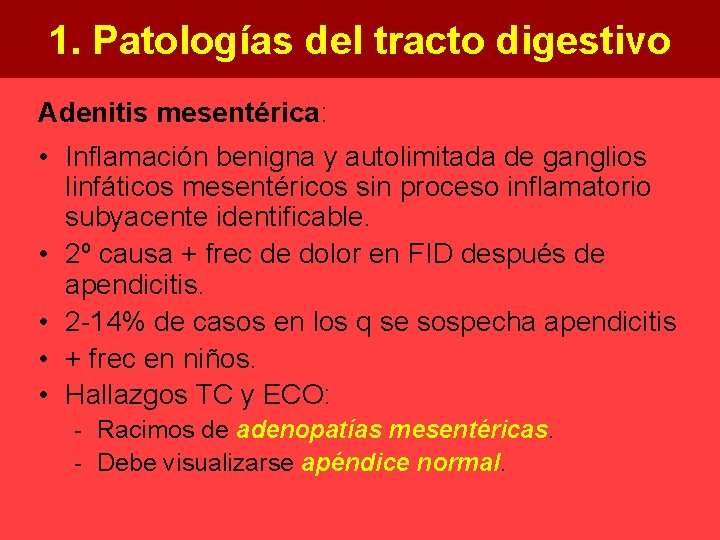 1. Patologías del tracto digestivo

Adenitis mesentérica:

• Inflamación benigna y autolimitada de ganglios linfáticos mesentéricos sin proceso inflamatorio subyacente identificable.
• 2º causa + frec de dolor en FID después de apendicitis.
• 2-14% de casos en los q se sospecha apendicitis
• + frec en niños.
• Hallazgos TC y ECO:
  - Racimos de adenopatías mesentéricas.
  - Debe visualizarse apéndice normal.